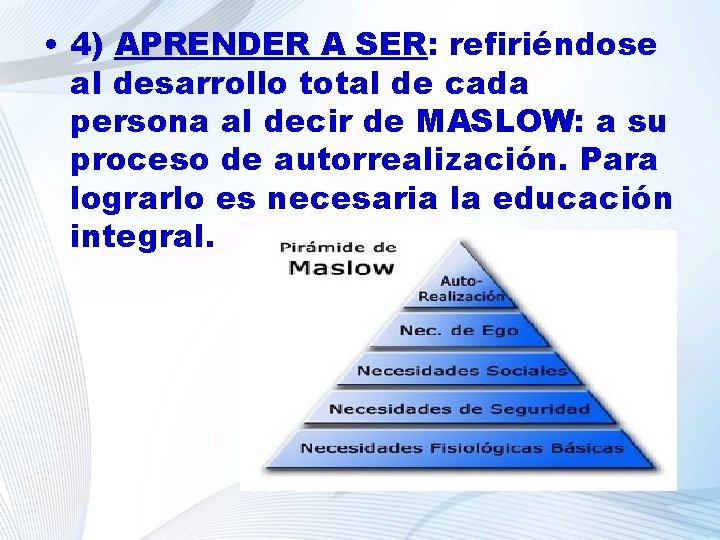 • 4) APRENDER A SER: refiriéndose al desarrollo total de cada persona al decir de MASLOW: a su proceso de autorrealización. Para lograrlo es necesaria la educación integral.

Pirámide de Maslow

Auto-Realización

Nec. de Ego

Necesidades Sociales

Necesidades de Seguridad

Necesidades Fisiológicas Básicas